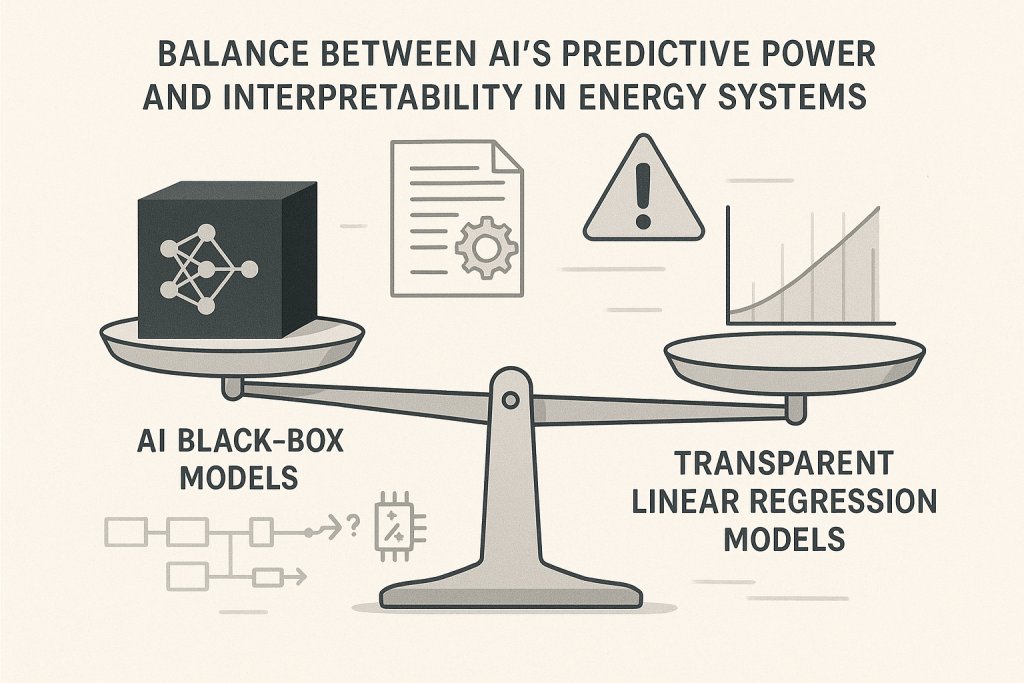 BALANCE BETWEEN AI'S PREDICTIVE POWER AND INTERPRETABILITY IN ENERGY SYSTEMS

AI BLACK-BOX MODELS

?

TRANSPARENT LINEAR REGRESSION MODELS